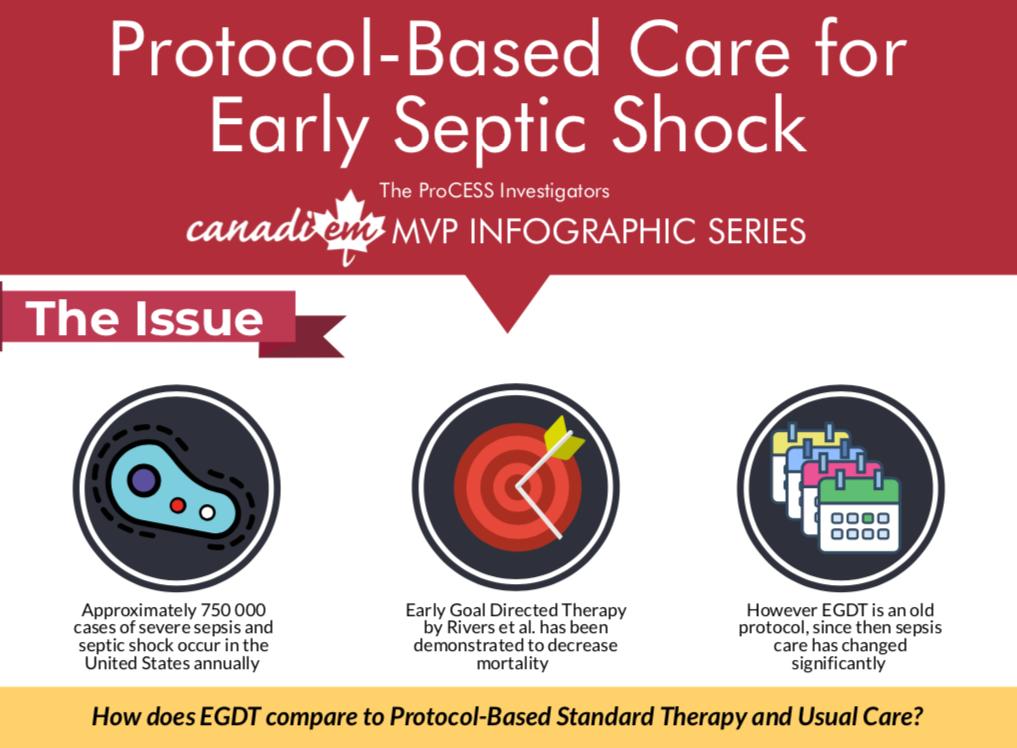 Protocol-Based Care for Early Septic Shock

The ProCESS Investigators

canadiem MVP INFOGRAPHIC SERIES

The Issue

Approximately 750 000 cases of severe sepsis and septic shock occur in the United States annually

Early Goal Directed Therapy by Rivers et al. has been demonstrated to decrease mortality

However EGDT is an old protocol, since then sepsis care has changed significantly

How does EGDT compare to Protocol-Based Standard Therapy and Usual Care?